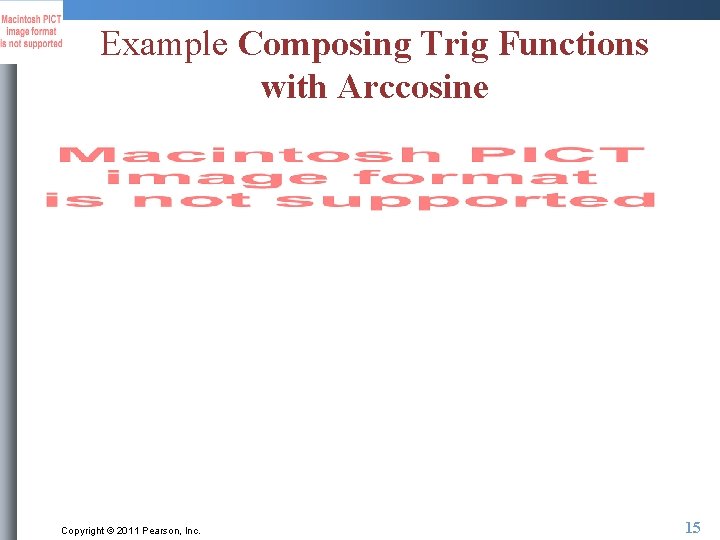 Macintosh PICT image format is not supported

Example Composing Trig Functions with Arccosine

Macintosh PICT image format is not supported

Copyright © 2011 Pearson, Inc.

15